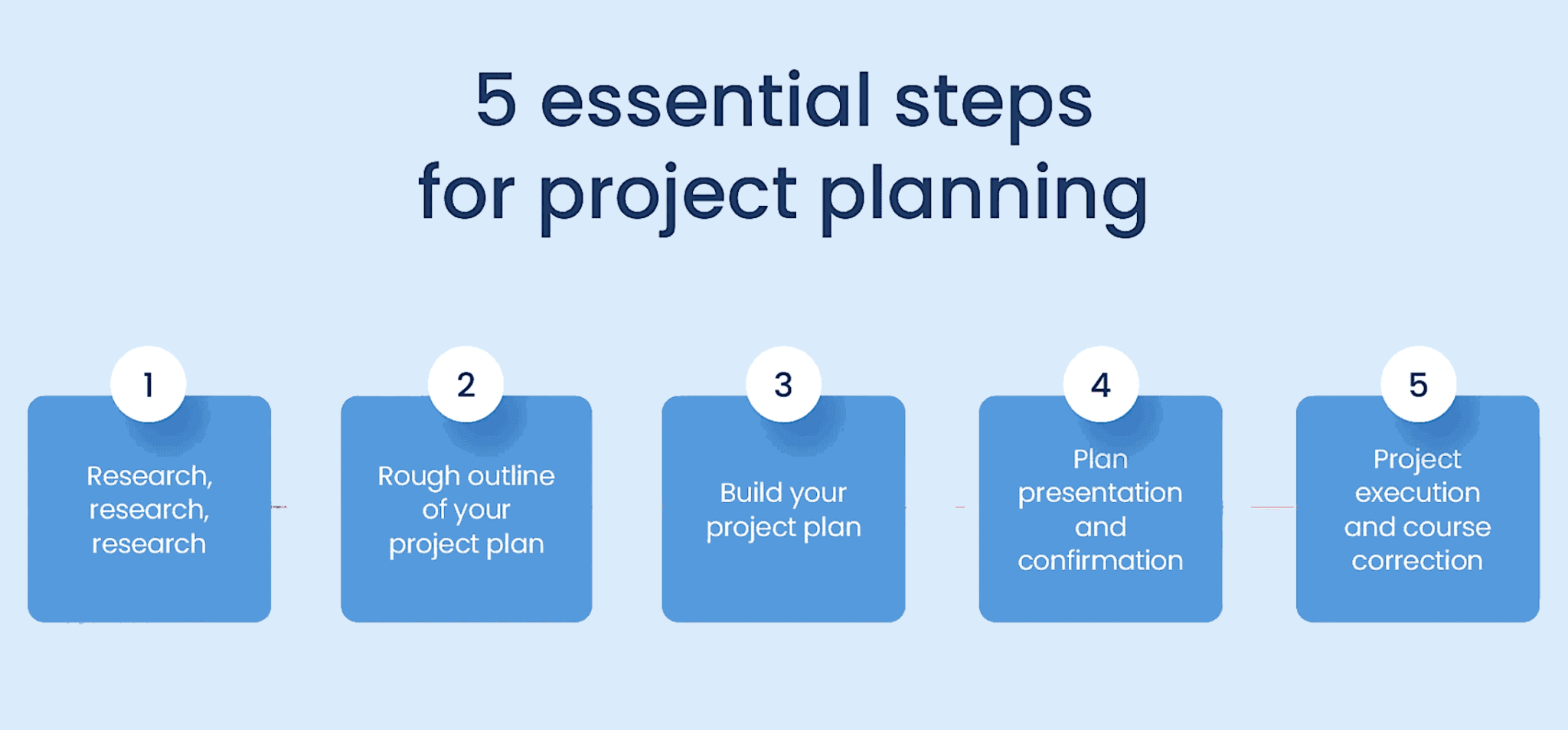 5 essential steps for project planning

1
Research, research, research

2
Rough outline of your project plan

3
Build your project plan

4
Plan presentation and confirmation

5
Project execution and course correction